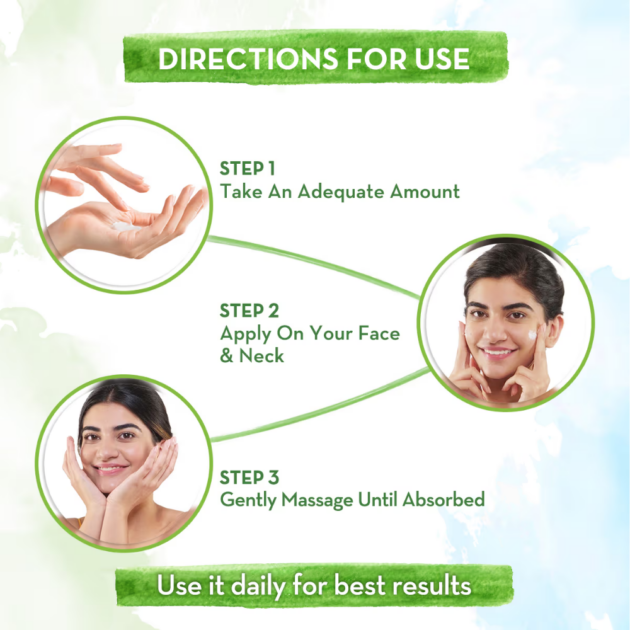 DIRECTIONS FOR USE

STEP 1
Take An Adequate Amount

STEP 2
Apply On Your Face & Neck

STEP 3
Gently Massage Until Absorbed

Use it daily for best results